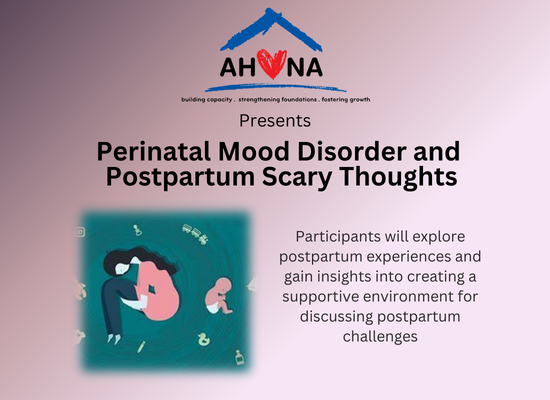 AHONA

building capacity . strengthening foundations . fostering growth

Presents

Perinatal Mood Disorder and Postpartum Scary Thoughts

Participants will explore postpartum experiences and gain insights into creating a supportive environment for discussing postpartum challenges